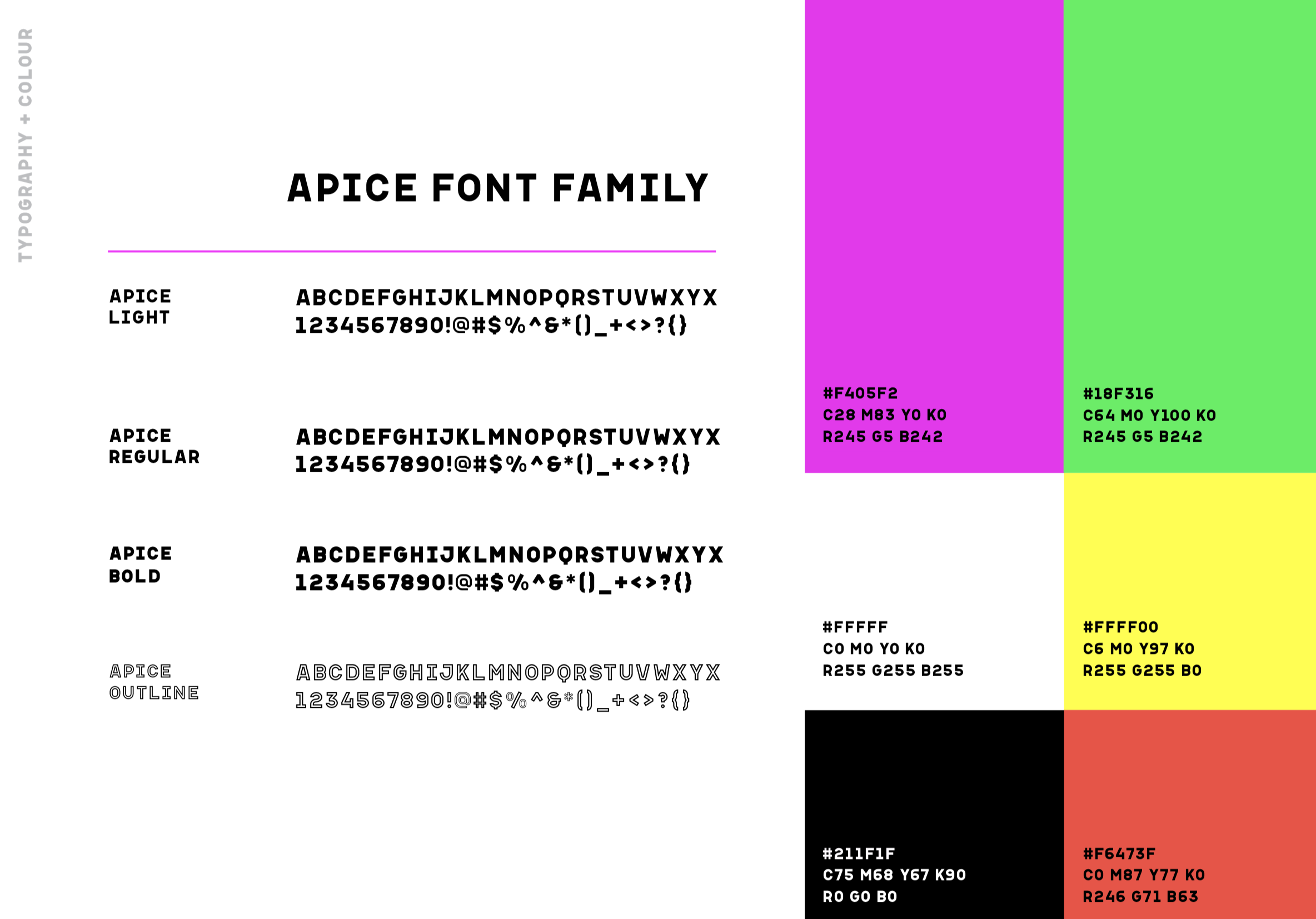 TYPOGRAPHY + COLOUR

APICE FONT FAMILY

APICE LIGHT

ABCDEFGHIJKLMNOPQRSTUVWXYX
1234567890!@#$%^&*()_+<>?{}

APICE REGULAR

ABCDEFGHIJKLMNOPQRSTUVWXYX
1234567890!@#$%^&*()_+<>?{}

APICE BOLD

ABCDEFGHIJKLMNOPQRSTUVWXYX
1234567890!@#$%^&*()_+<>?{}

APICE OUTLINE

ABCDEFGHIJKLMNOPQRSTUVWXYX
1234567890!@#$%^&*()_+<>?{}

#F405F2
C28 M83 Y0 K0
R245 G5 B242

#18F316
C64 M0 Y100 K0
R245 G5 B242

#FFFFF
C0 M0 Y0 K0
R255 G255 B255

#FFFF00
C6 M0 Y97 K0
R255 G255 B0

#211F1F
C75 M68 Y67 K90
R0 G0 B0

#F6473F
C0 M87 Y77 K0
R246 G71 B63